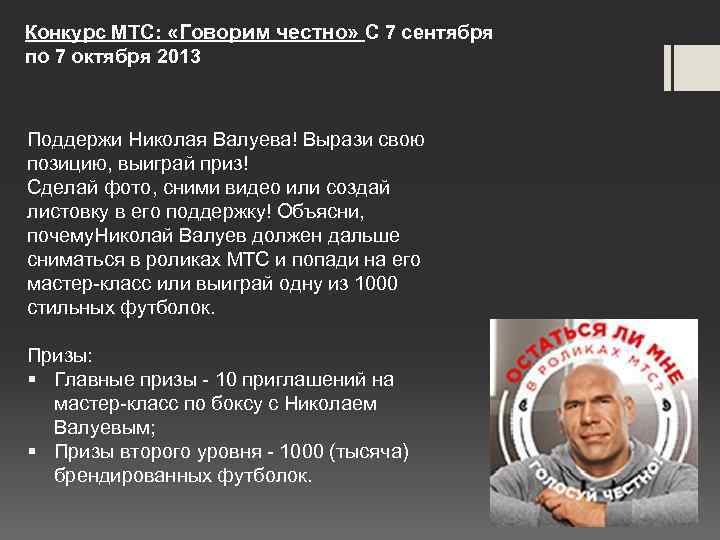 Конкурс МТС: «Говорим честно» С 7 сентября по 7 октября 2013

Поддержи Николая Валуева! Вырази свою позицию, выиграй приз!
Сделай фото, сними видео или создай листовку в его поддержку! Объясни, почемуНиколай Валуев должен дальше сниматься в роликах МТС и попади на его мастер-класс или выиграй одну из 1000 стильных футболок.

Призы:
▪ Главные призы - 10 приглашений на мастер-класс по боксу с Николаем Валуевым;
▪ Призы второго уровня - 1000 (тысяча) брендированных футболок.

ОСТАТЬСЯ ЛИ МНЕ
В РОЛИКАХ МТС?
ГОЛОСУЙ ЧЕСТНО!